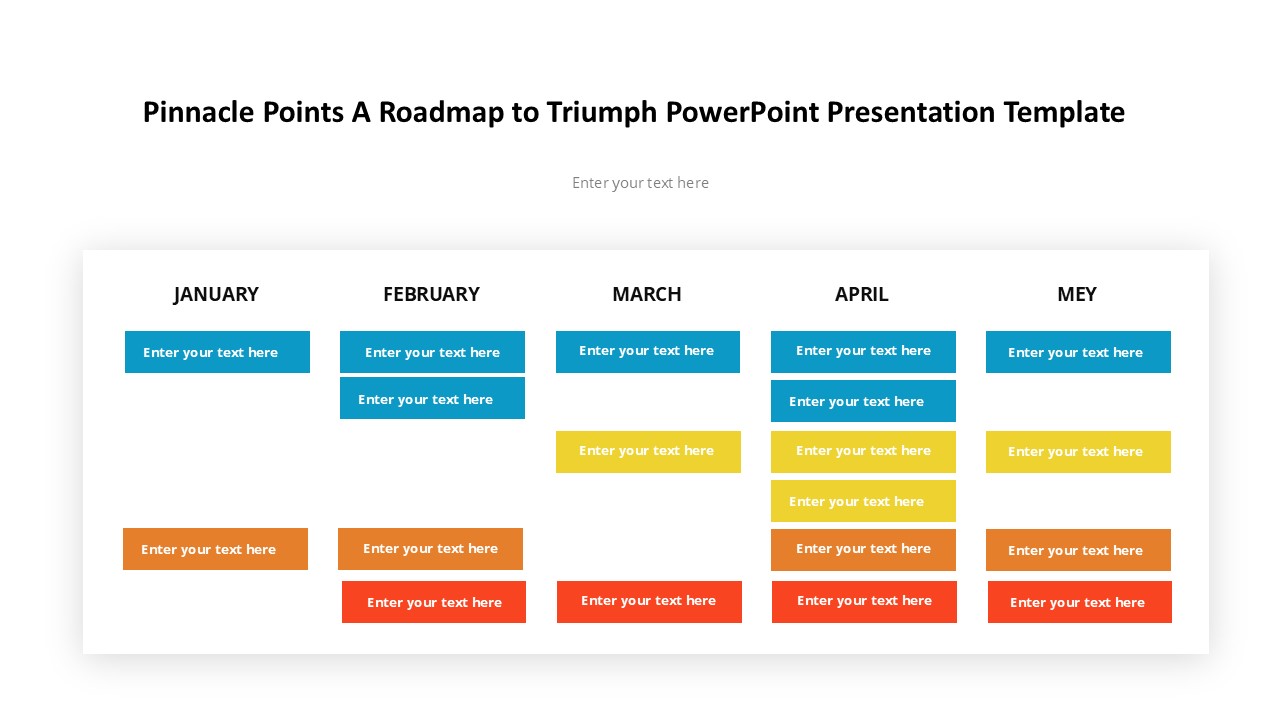 Pinnacle Points A Roadmap to Triumph PowerPoint Presentation Template

Enter your text here

JANUARY

Enter your text here

Enter your text here

FEBRUARY

Enter your text here

Enter your text here

Enter your text here

Enter your text here

MARCH

Enter your text here

Enter your text here

Enter your text here

APRIL

Enter your text here

Enter your text here

Enter your text here

Enter your text here

Enter your text here

Enter your text here

MEY

Enter your text here

Enter your text here

Enter your text here

Enter your text here